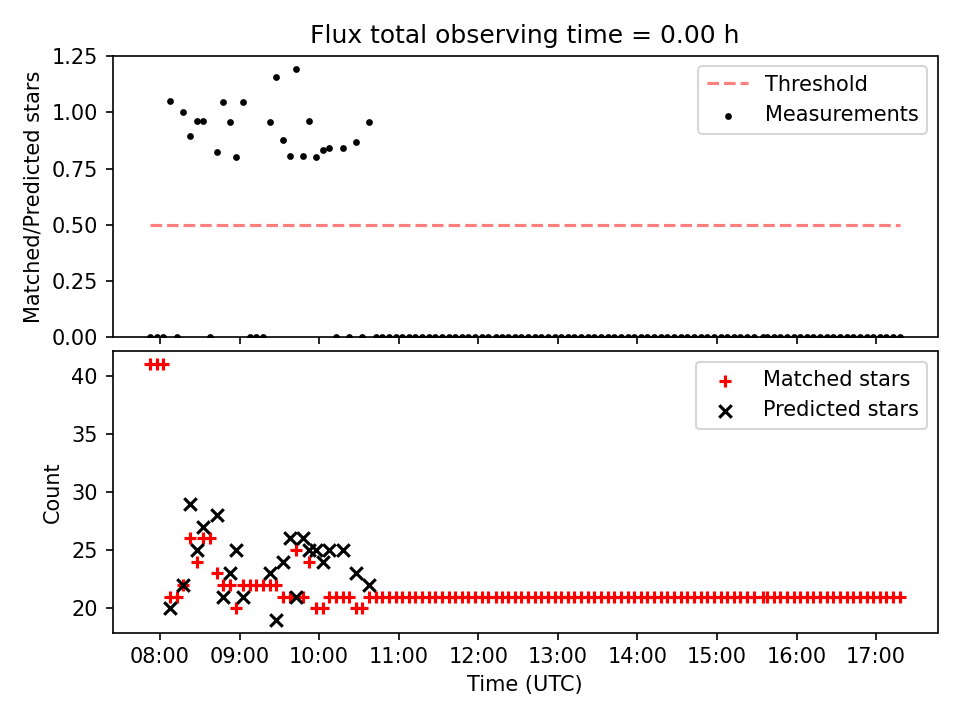 Flux total observing time = 0.00 h

Matched/Predicted stars

1.25
1.00
0.75
0.50
0.25
0.00

Threshold
Measurements

Count

40
35
30
25
20

Matched stars
Predicted stars

08:00
09:00
10:00
11:00
12:00
13:00
14:00
15:00
16:00
17:00

Time (UTC)